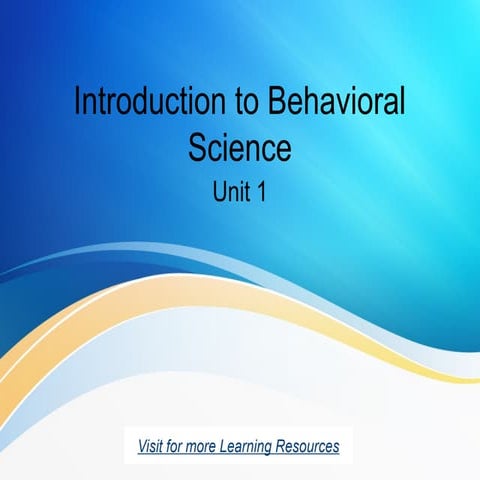 Introduction to Behavioral Science

Unit 1

Visit for more Learning Resources